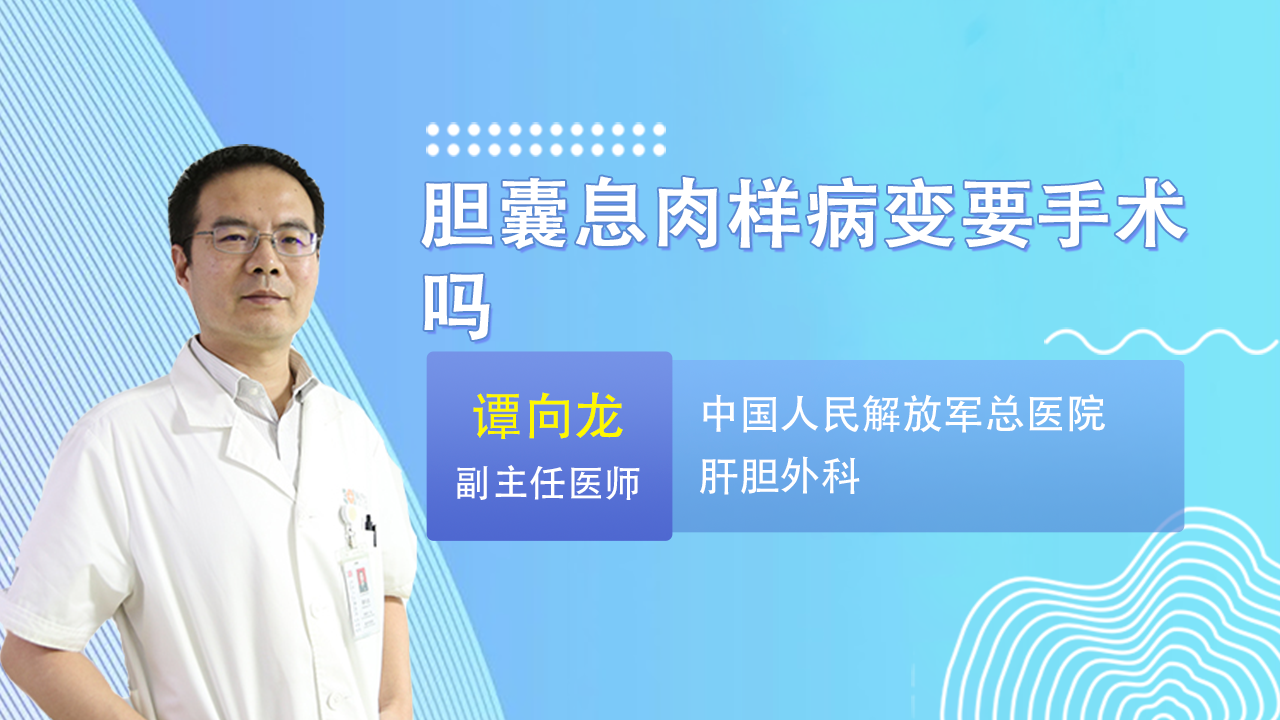 胆囊息肉样病变要手术吗

谭向龙
副主任医师

中国人民解放军总医院
肝胆外科